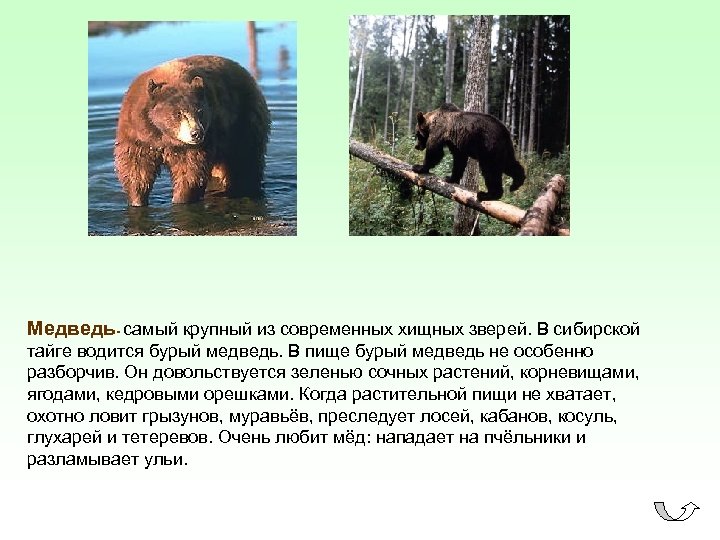 Медведь- самый крупный из современных хищных зверей. В сибирской тайге водится бурый медведь. В пище бурый медведь не особенно разборчив. Он довольствуется зеленью сочных растений, корневищами, ягодами, кедровыми орешками. Когда растительной пищи не хватает, охотно ловит грызунов, муравьёв, преследует лосей, кабанов, косуль, глухарей и тетеревов. Очень любит мёд: нападает на пчёльники и разламывает ульи.